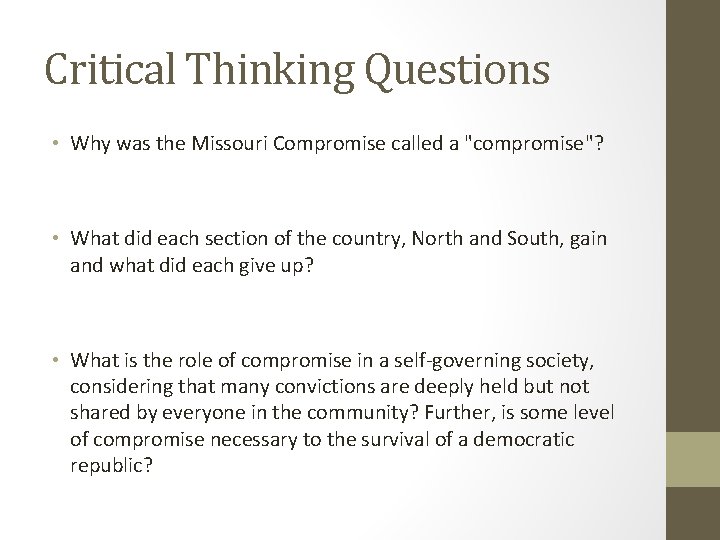 Critical Thinking Questions

• Why was the Missouri Compromise called a "compromise"?

• What did each section of the country, North and South, gain and what did each give up?

• What is the role of compromise in a self-governing society, considering that many convictions are deeply held but not shared by everyone in the community? Further, is some level of compromise necessary to the survival of a democratic republic?